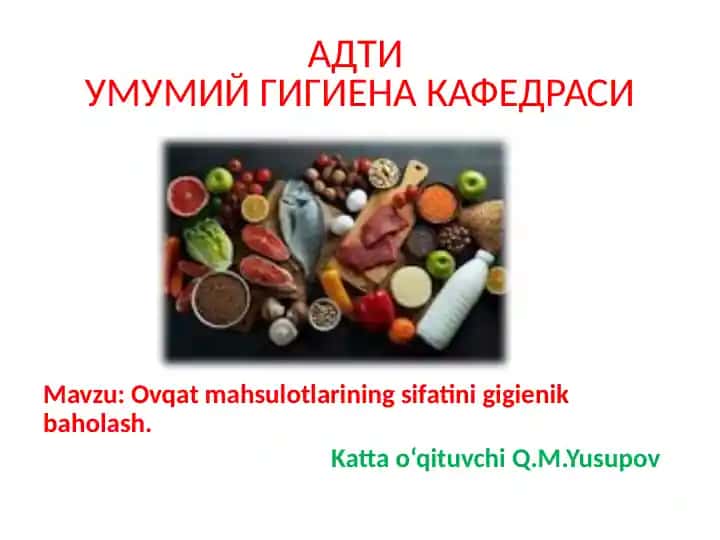 АДТИ
УМУМИЙ ГИГИЕНА КАФЕДРАСИ

Mavzu: Ovqat mahsulotlarining sifatini gigienik baholash.

Katta o‘qituvchi Q.M.Yusupov